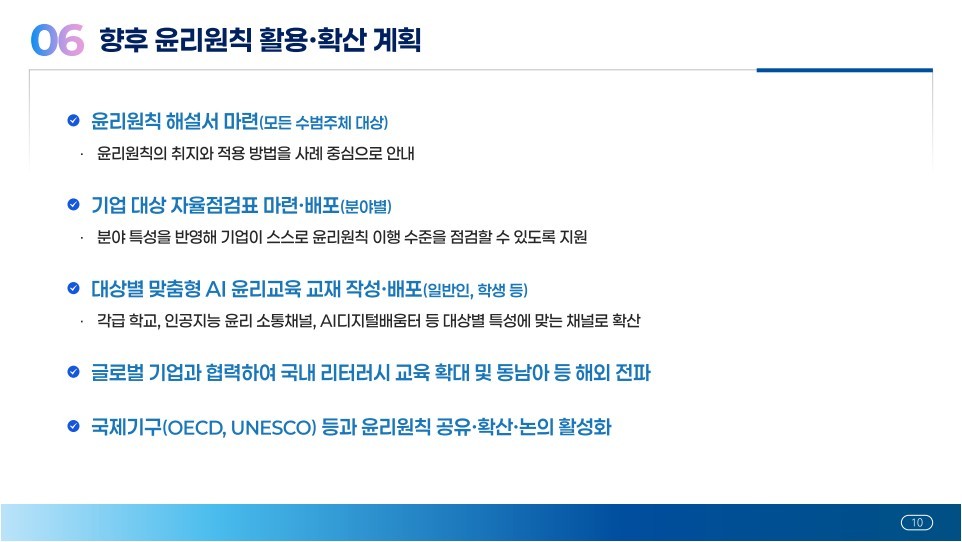 06 향후 윤리원칙 활용·확산 계획

윤리원칙 해설서 마련(모든 수범주체 대상)

· 윤리원칙의 취지와 적용 방법을 사례 중심으로 안내

기업 대상 자율점검표 마련·배포(분야별)

· 분야 특성을 반영해 기업이 스스로 윤리원칙 이행 수준을 점검할 수 있도록 지원

대상별 맞춤형 AI 윤리교육 교재 작성·배포(일반인, 학생 등)

· 각급 학교, 인공지능 윤리 소통채널, AI디지털배움터 등 대상별 특성에 맞는 채널로 확산

글로벌 기업과 협력하여 국내 리터러시 교육 확대 및 동남아 등 해외 전파

국제기구(OECD, UNESCO) 등과 윤리원칙 공유·확산·논의 활성화

10